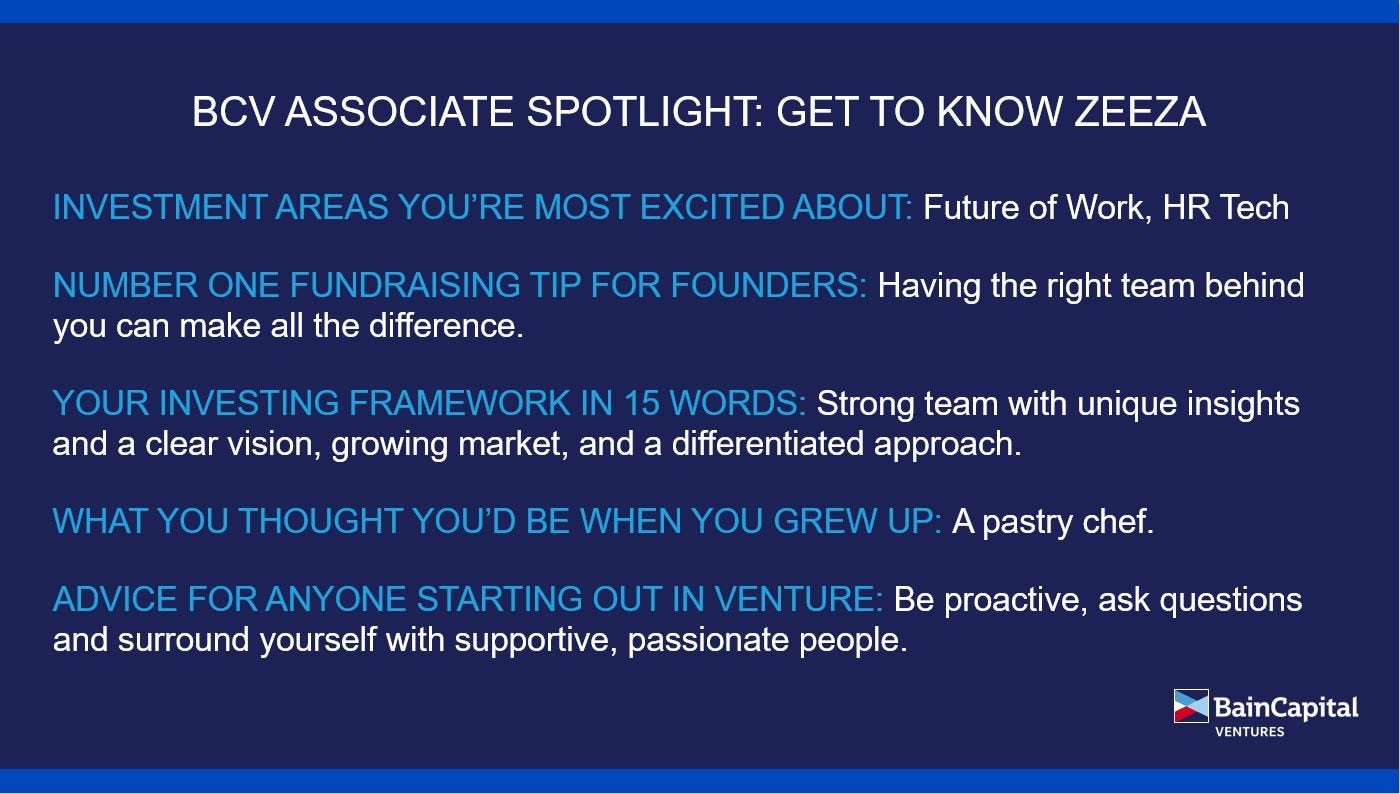 BCV ASSOCIATE SPOTLIGHT: GET TO KNOW ZEEZA

INVESTMENT AREAS YOU'RE MOST EXCITED ABOUT: Future of Work, HR Tech

NUMBER ONE FUNDRAISING TIP FOR FOUNDERS: Having the right team behind you can make all the difference.

YOUR INVESTING FRAMEWORK IN 15 WORDS: Strong team with unique insights and a clear vision, growing market, and a differentiated approach.

WHAT YOU THOUGHT YOU'D BE WHEN YOU GREW UP: A pastry chef.

ADVICE FOR ANYONE STARTING OUT IN VENTURE: Be proactive, ask questions and surround yourself with supportive, passionate people.

BainCapital VENTURES